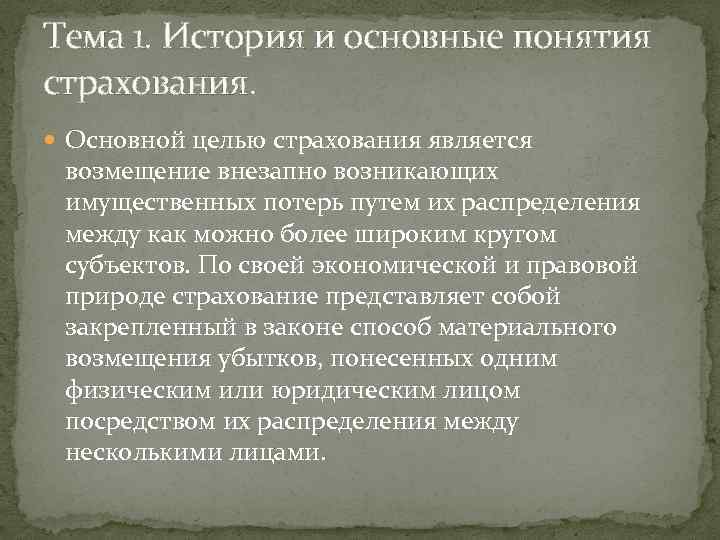 Тема 1. История и основные понятия страхования.

Основной целью страхования является возмещение внезапно возникающих имущественных потерь путем их распределения между как можно более широким кругом субъектов. По своей экономической и правовой природе страхование представляет собой закрепленный в законе способ материального возмещения убытков, понесенных одним физическим или юридическим лицом посредством их распределения между несколькими лицами.